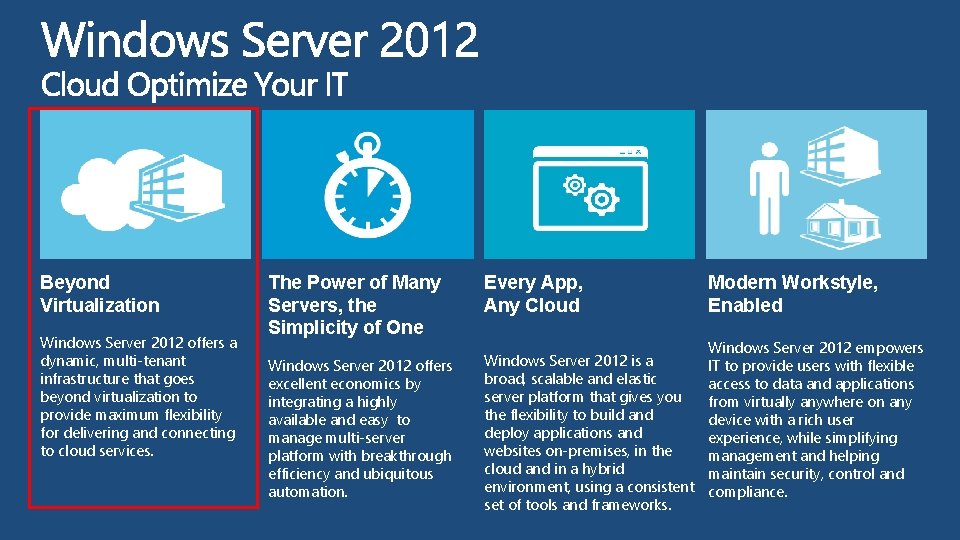 Windows Server 2012
Cloud Optimize Your IT

Beyond Virtualization

Windows Server 2012 offers a dynamic, multi-tenant infrastructure that goes beyond virtualization to provide maximum flexibility for delivering and connecting to cloud services.

The Power of Many Servers, the Simplicity of One

Windows Server 2012 offers excellent economics by integrating a highly available and easy to manage multi-server platform with breakthrough efficiency and ubiquitous automation.

Every App, Any Cloud

Windows Server 2012 is a broad, scalable and elastic server platform that gives you the flexibility to build and deploy applications and websites on-premises, in the cloud and in a hybrid environment, using a consistent set of tools and frameworks.

Modern Workstyle, Enabled

Windows Server 2012 empowers IT to provide users with flexible access to data and applications from virtually anywhere on any device with a rich user experience, while simplifying management and helping maintain security, control and compliance.